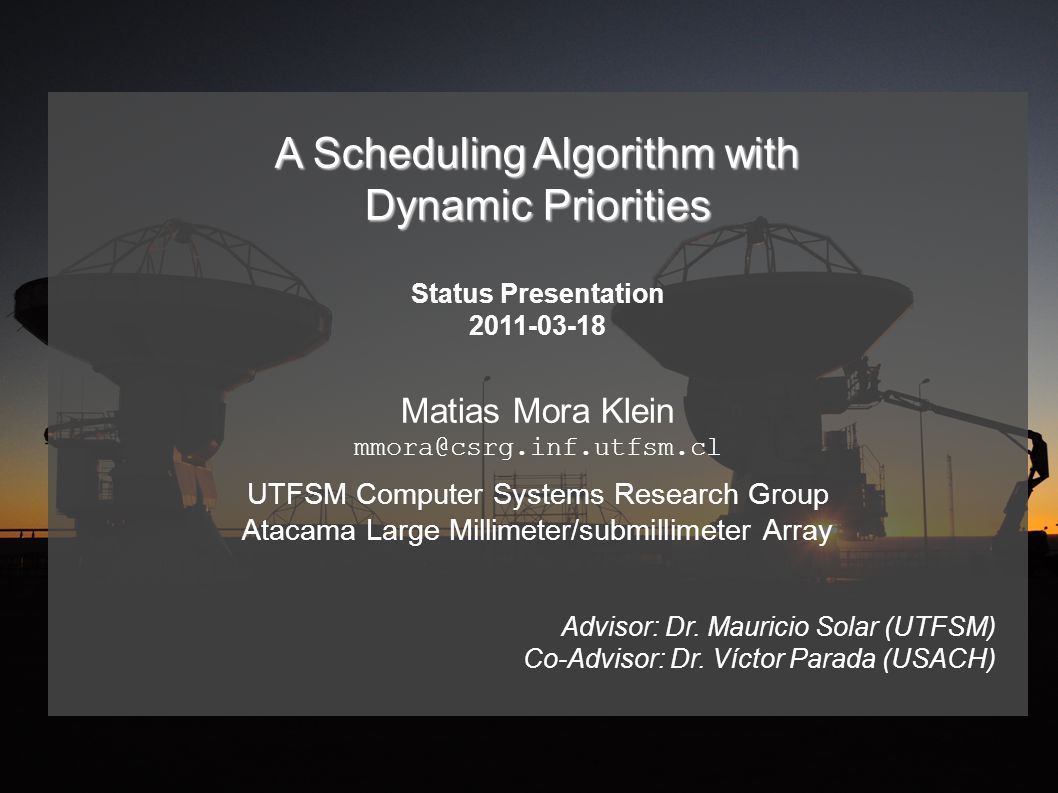 A Scheduling Algorithm with Dynamic Priorities

Status Presentation
2011-03-18

Matias Mora Klein
mmora@csrg.inf.utfsm.cl

UTFSM Computer Systems Research Group
Atacama Large Millimeter/submillimeter Array

Advisor: Dr. Mauricio Solar (UTFSM)
Co-Advisor: Dr. Víctor Parada (USACH)